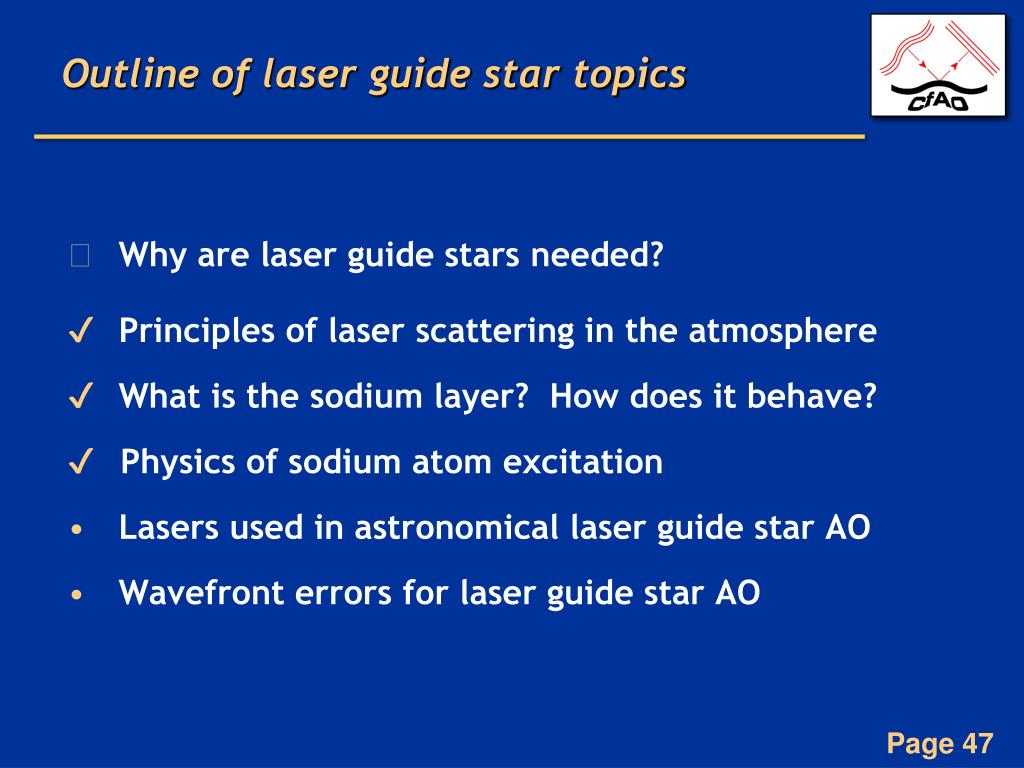 Outline of laser guide star topics

CfAO

 Why are laser guide stars needed?

✓ Principles of laser scattering in the atmosphere

✓ What is the sodium layer? How does it behave?

✓ Physics of sodium atom excitation

• Lasers used in astronomical laser guide star AO

• Wavefront errors for laser guide star AO

Page 47